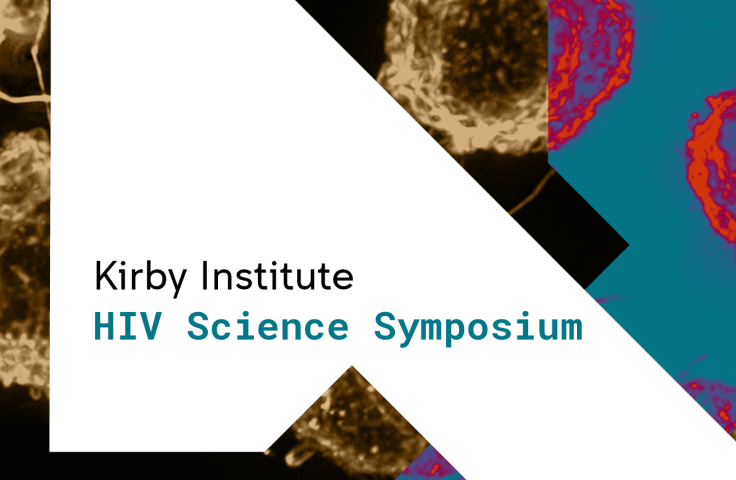 Kirby Institute
HIV Science Symposium